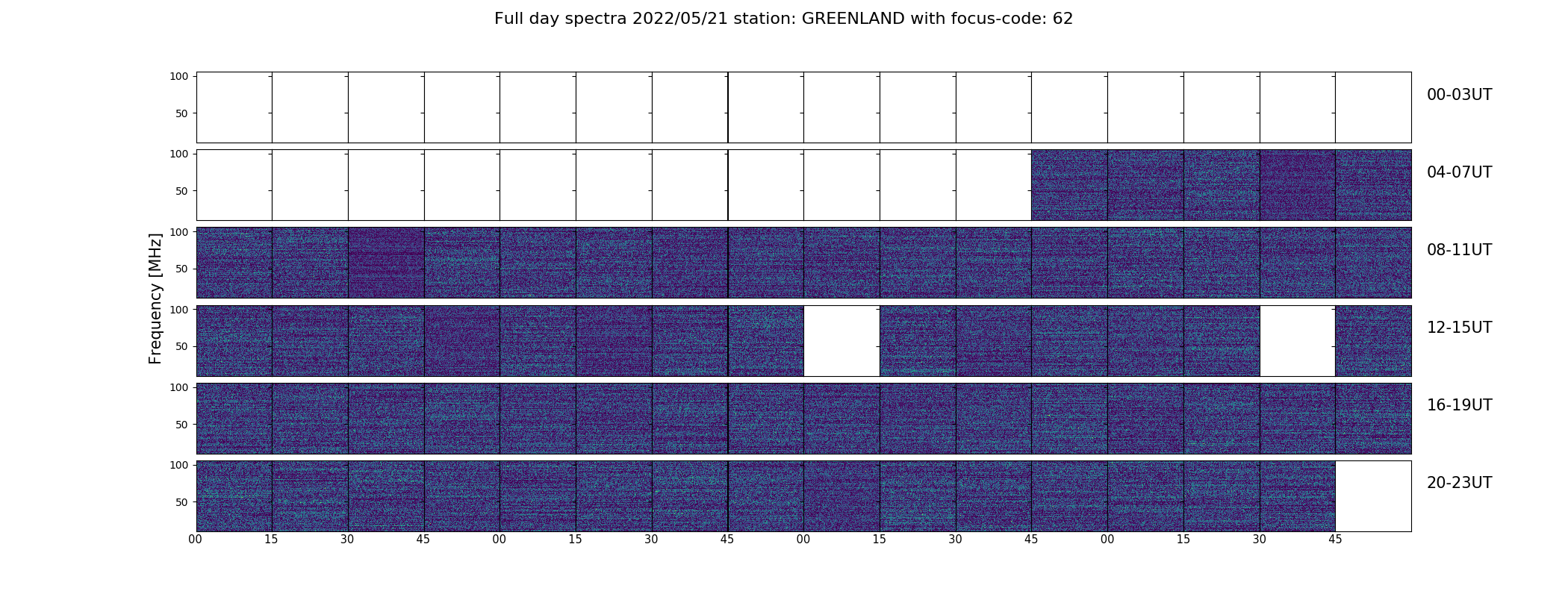 Full day spectra 2022/05/21 station: GREENLAND with focus-code: 62

Frequency [MHz]

100
50
00-03UT

100
50
04-07UT

100
50
08-11UT

100
50
12-15UT

100
50
16-19UT

100
50
20-23UT

00 15 30 45 00 15 30 45 00 15 30 45 00 15 30 45